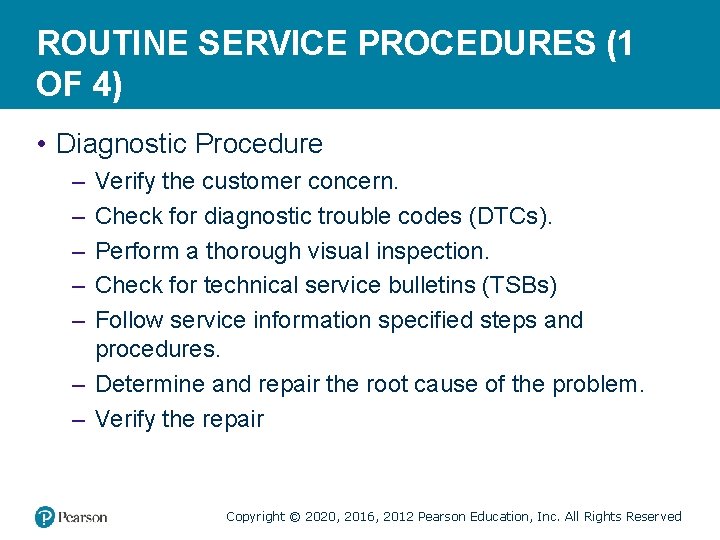 ROUTINE SERVICE PROCEDURES (1 OF 4)

• Diagnostic Procedure
– Verify the customer concern.
– Check for diagnostic trouble codes (DTCs).
– Perform a thorough visual inspection.
– Check for technical service bulletins (TSBs)
– Follow service information specified steps and procedures.
– Determine and repair the root cause of the problem.
– Verify the repair

Pearson

Copyright © 2020, 2016, 2012 Pearson Education, Inc. All Rights Reserved